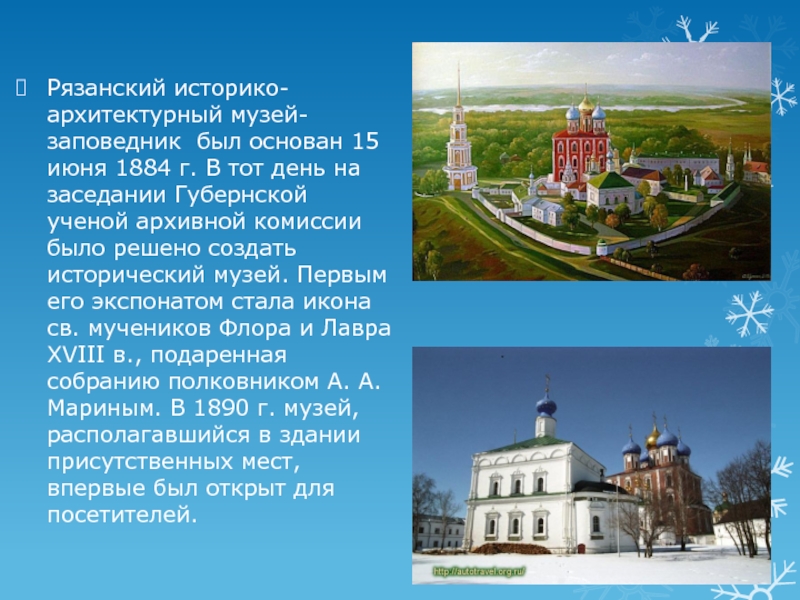 Рязанский историко-архитектурный музей-заповедник  был основан 15 июня 1884 г. В тот день на заседании Губернской ученой архивной комиссии было решено создать исторический музей. Первым его экспонатом стала икона св. мучеников Флора и Лавра XVIII в., подаренная собранию полковником А. А. Мариным. В 1890 г. музей, располагавшийся в здании присутственных мест, впервые был открыт для посетителей.

http://autotravel.org.ru/